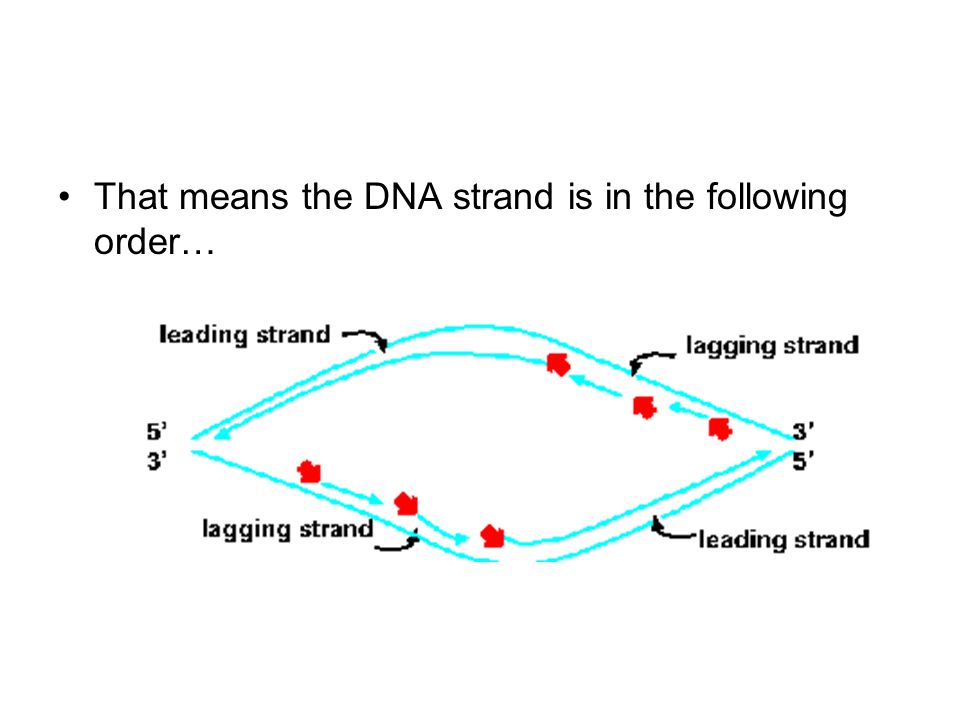 • That means the DNA strand is in the following order…

leading strand

lagging strand

5'
3'

3'
5'

lagging strand

leading strand